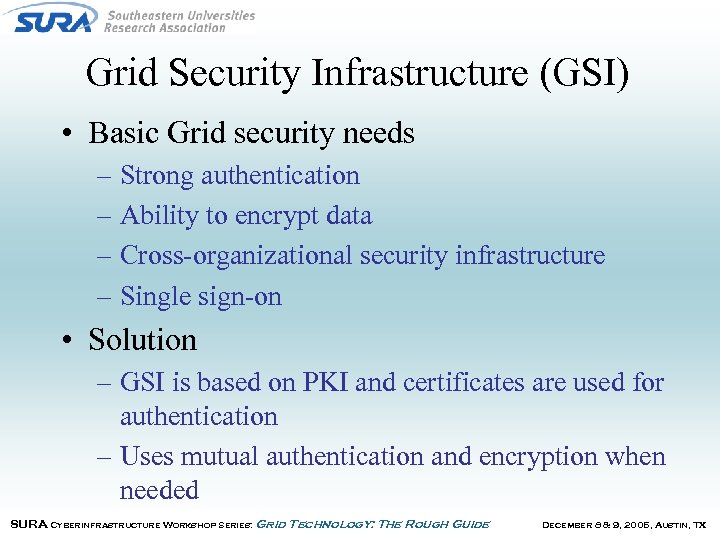 SURA Southeastern Universities Research Association

Grid Security Infrastructure (GSI)

• Basic Grid security needs
– Strong authentication
– Ability to encrypt data
– Cross-organizational security infrastructure
– Single sign-on
• Solution
– GSI is based on PKI and certificates are used for authentication
– Uses mutual authentication and encryption when needed

SURA Cyberinfrastructure Workshop Series: Grid Technology: The Rough Guide December 8 & 9, 2005, Austin, TX